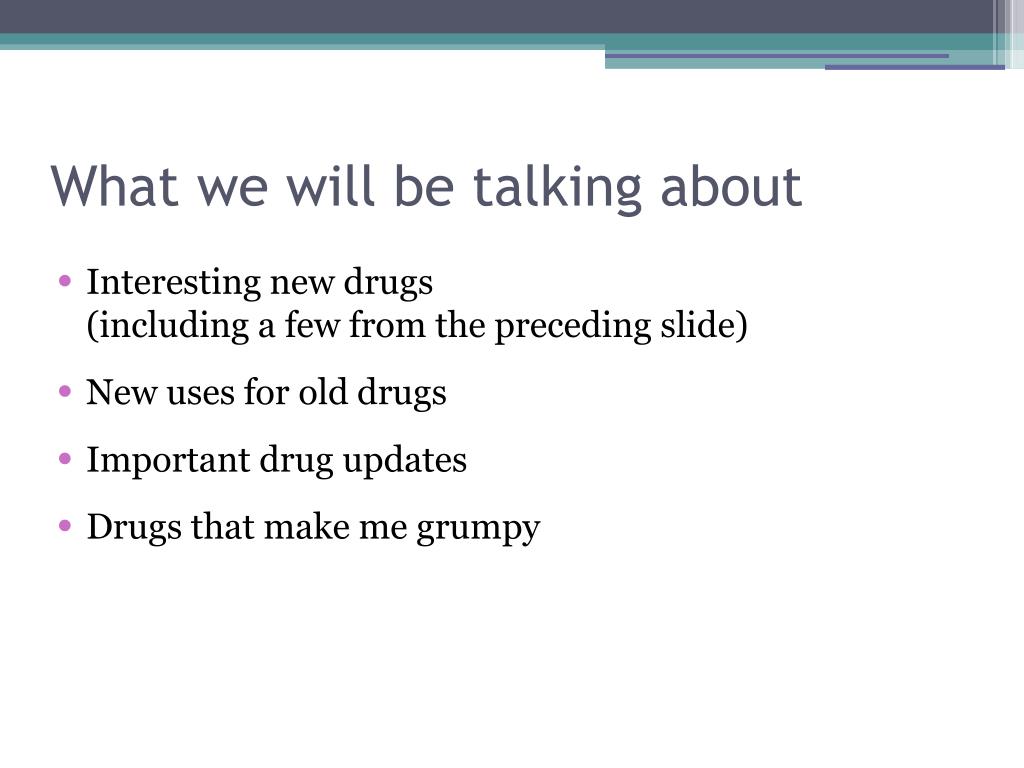 What we will be talking about

• Interesting new drugs
(including a few from the preceding slide)

• New uses for old drugs

• Important drug updates

• Drugs that make me grumpy